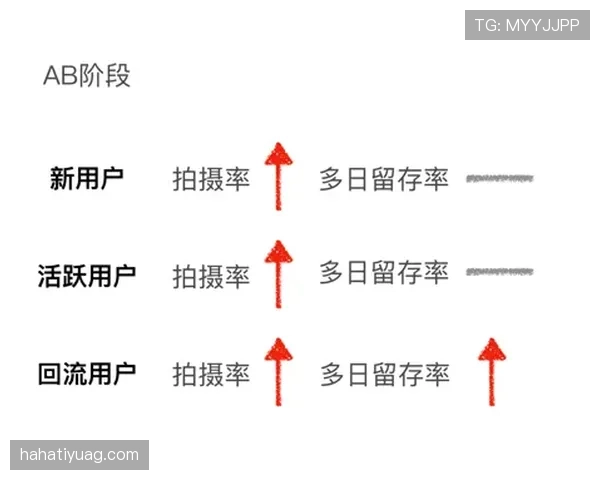 TG: MYYJJPP

AB阶段

新用户 拍摄率 多日留存率

活跃用户 拍摄率 多日留存率

回流用户 拍摄率 多日留存率

hahatiyuag.com